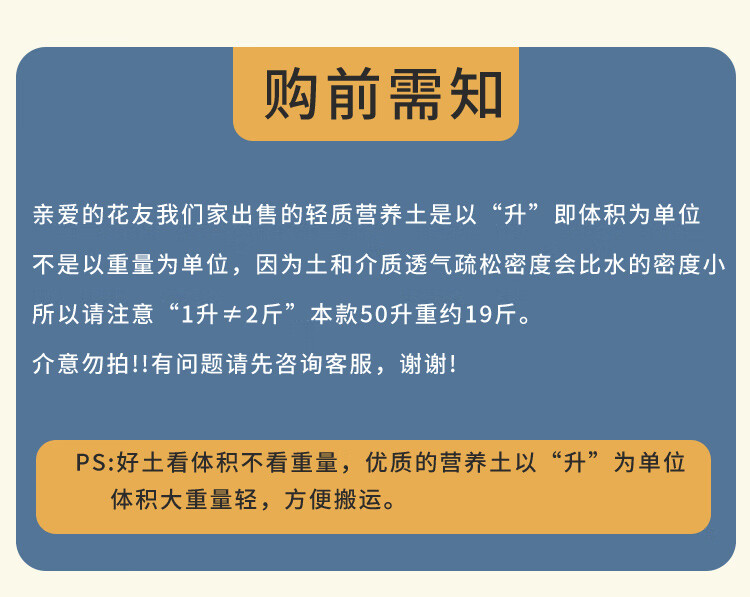 购前需知

亲爱的花友我们家出售的轻质营养土是以“升”即体积为单位
不是以重量为单位，因为土和介质透气疏松密度会比水的密度小
所以请注意“1升≠2斤”本款50升重约19斤。
介意勿拍!!有问题请先咨询客服，谢谢!

PS:好土看体积不看重量，优质的营养土以“升”为单位
体积大重量轻，方便搬运。